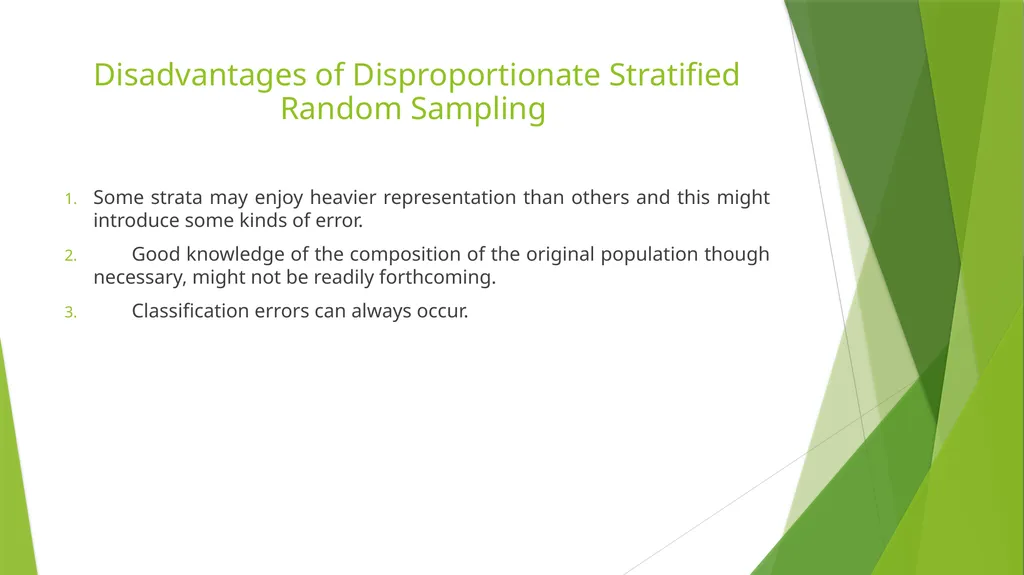 Disadvantages of Disproportionate Stratified Random Sampling

1. Some strata may enjoy heavier representation than others and this might introduce some kinds of error.

2. Good knowledge of the composition of the original population though necessary, might not be readily forthcoming.

3. Classification errors can always occur.